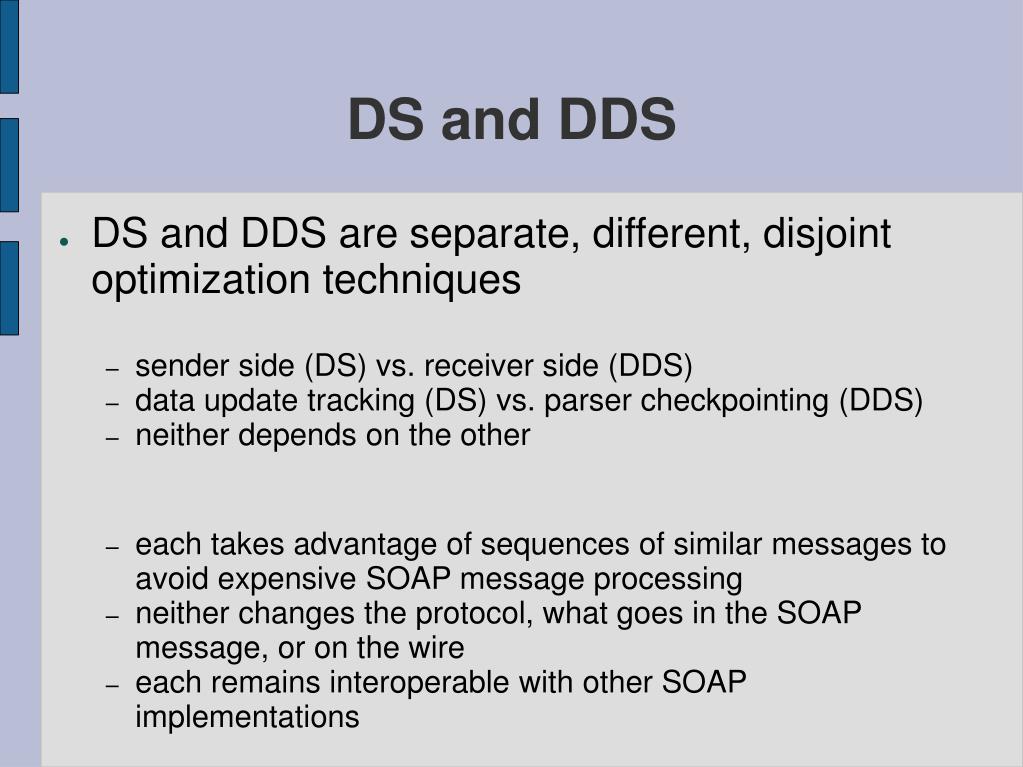 DS and DDS

● DS and DDS are separate, different, disjoint optimization techniques

– sender side (DS) vs. receiver side (DDS)
– data update tracking (DS) vs. parser checkpointing (DDS)
– neither depends on the other

– each takes advantage of sequences of similar messages to avoid expensive SOAP message processing
– neither changes the protocol, what goes in the SOAP message, or on the wire
– each remains interoperable with other SOAP implementations